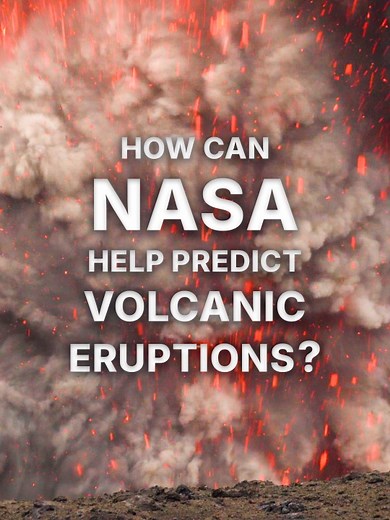 HOW CAN
NASA
HELP PREDICT
VOLCANIC
ERUPTIONS?